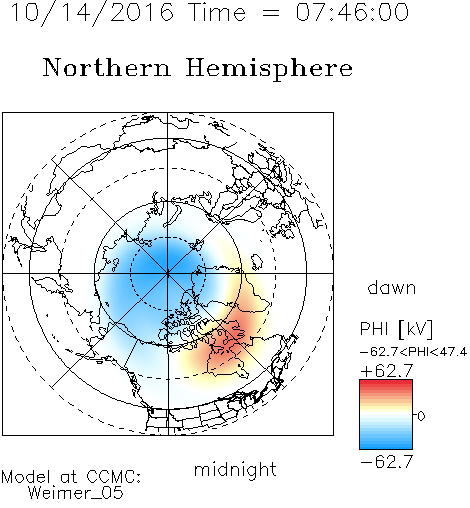 10/14/2016 Time = 07:46:00

Northern Hemisphere

dawn

PHI [kV]

-62.7<PHI<47.4

+62.7

0

-62.7

midnight

Model at CCMC:
Weimer_05